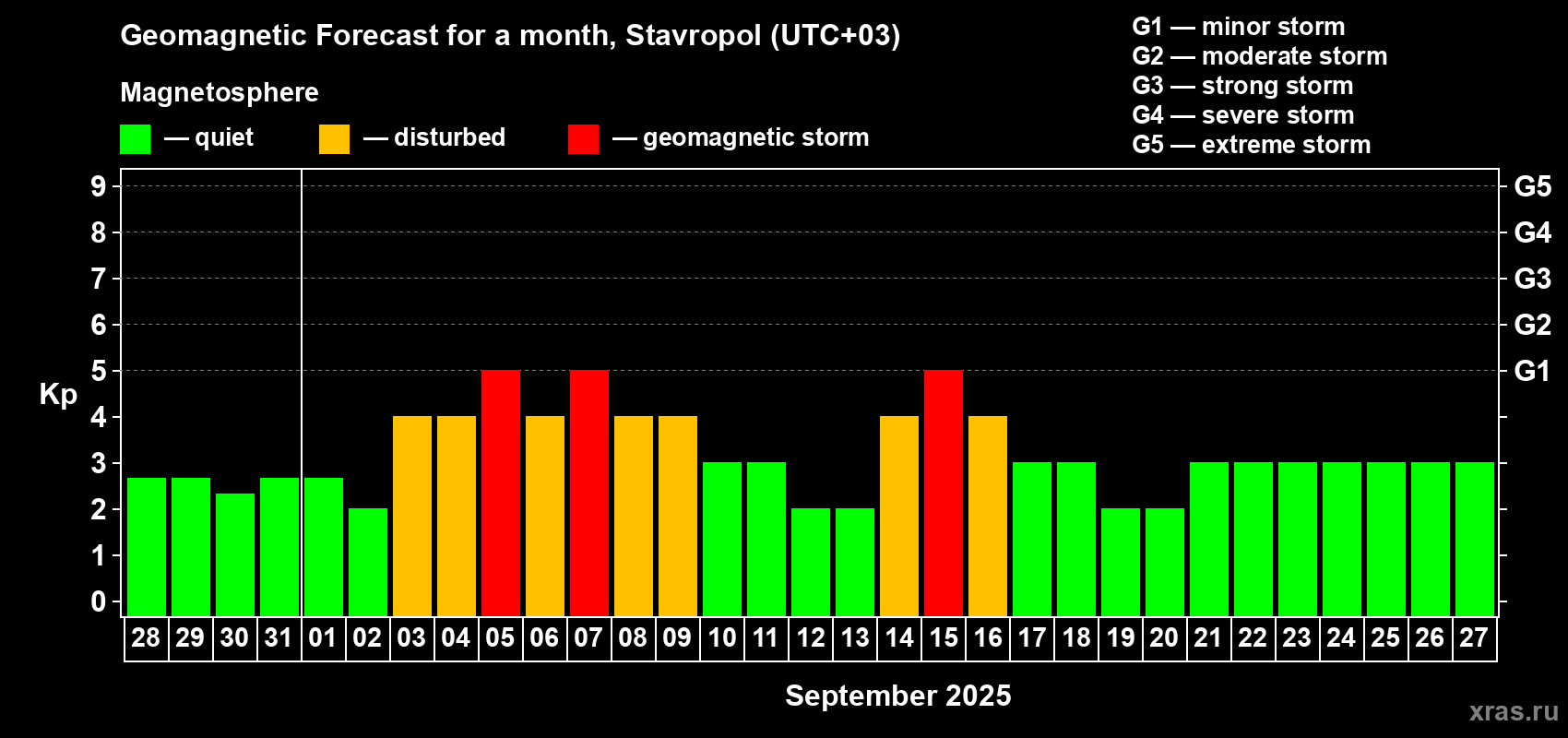 Geomagnetic Forecast for a month, Stavropol (UTC+03)

Magnetosphere

— quiet — disturbed — geomagnetic storm

G1 — minor storm
G2 — moderate storm
G3 — strong storm
G4 — severe storm
G5 — extreme storm

Kp

9 8 7 6 5 4 3 2 1 0

G5 G4 G3 G2 G1

28 29 30 31 01 02 03 04 05 06 07 08 09 10 11 12 13 14 15 16 17 18 19 20 21 22 23 24 25 26 27

September 2025

xras.ru